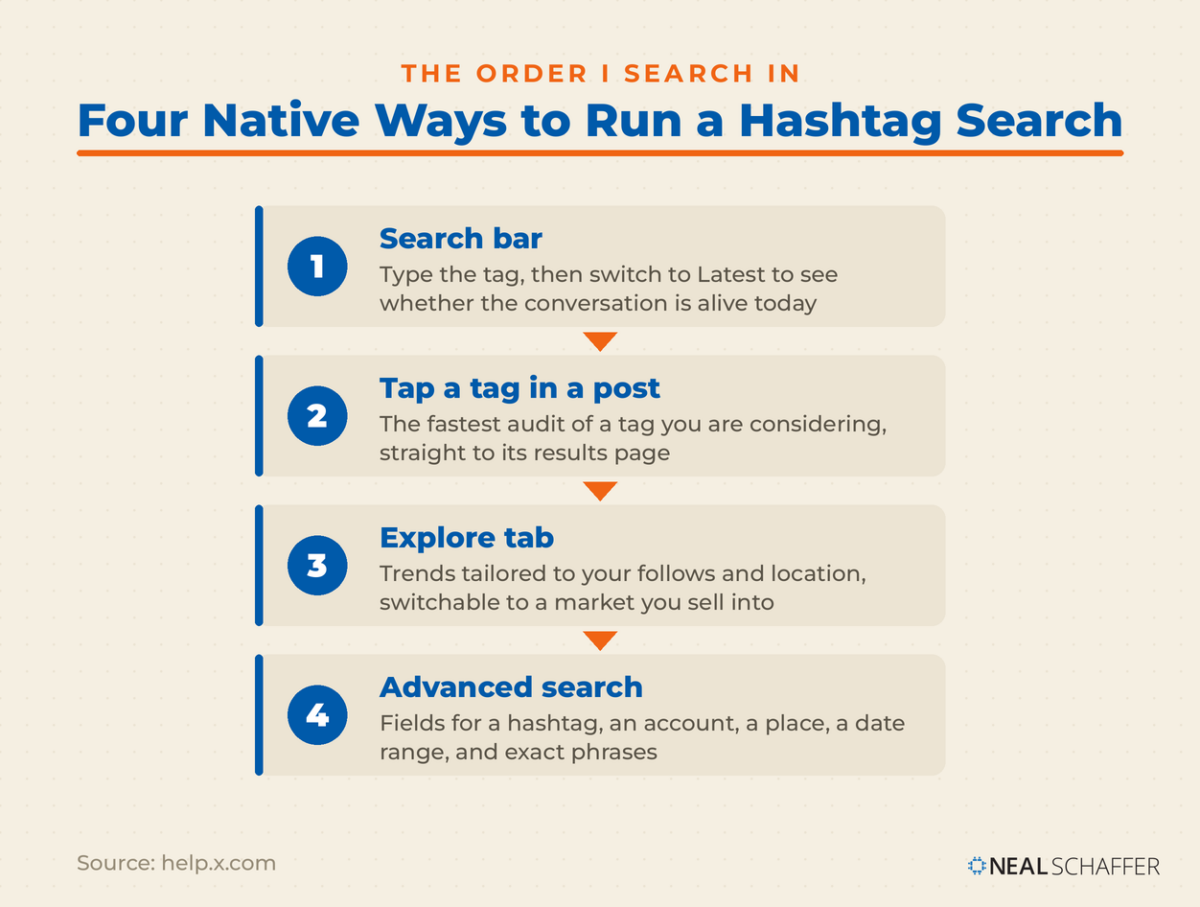 THE ORDER I SEARCH IN

Four Native Ways to Run a Hashtag Search

1
Search bar
Type the tag, then switch to Latest to see whether the conversation is alive today

2
Tap a tag in a post
The fastest audit of a tag you are considering, straight to its results page

3
Explore tab
Trends tailored to your follows and location, switchable to a market you sell into

4
Advanced search
Fields for a hashtag, an account, a place, a date range, and exact phrases

Source: help.x.com

NEAL SCHAFFER